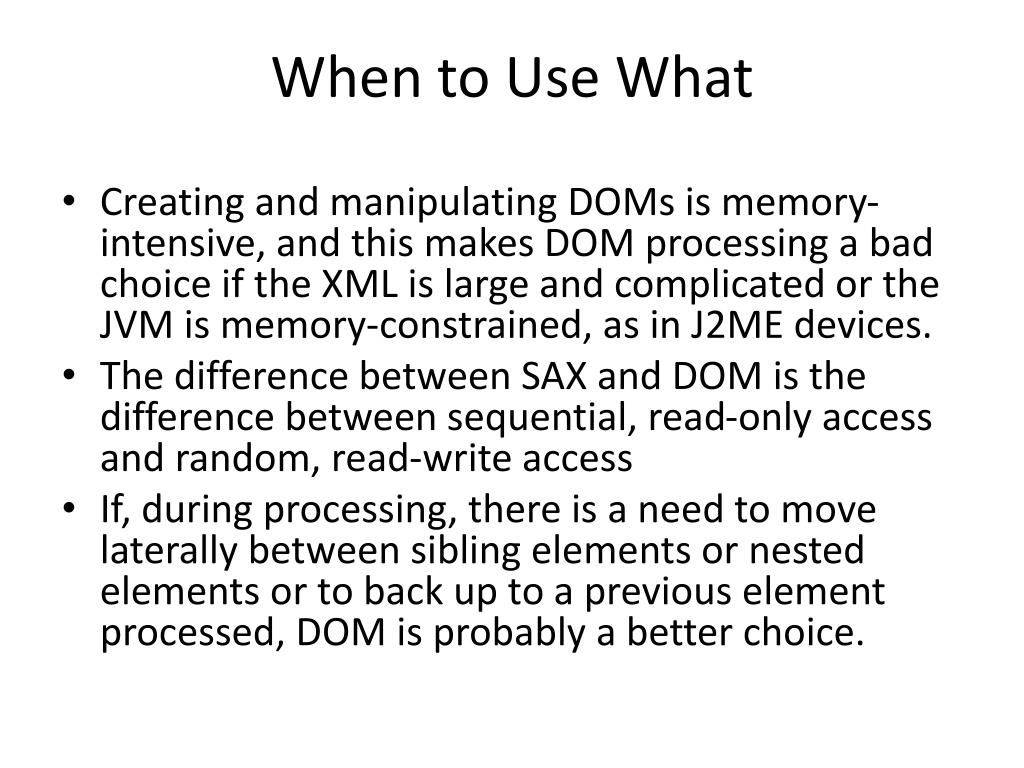 When to Use What

• Creating and manipulating DOMs is memory-intensive, and this makes DOM processing a bad choice if the XML is large and complicated or the JVM is memory-constrained, as in J2ME devices.
• The difference between SAX and DOM is the difference between sequential, read-only access and random, read-write access
• If, during processing, there is a need to move laterally between sibling elements or nested elements or to back up to a previous element processed, DOM is probably a better choice.